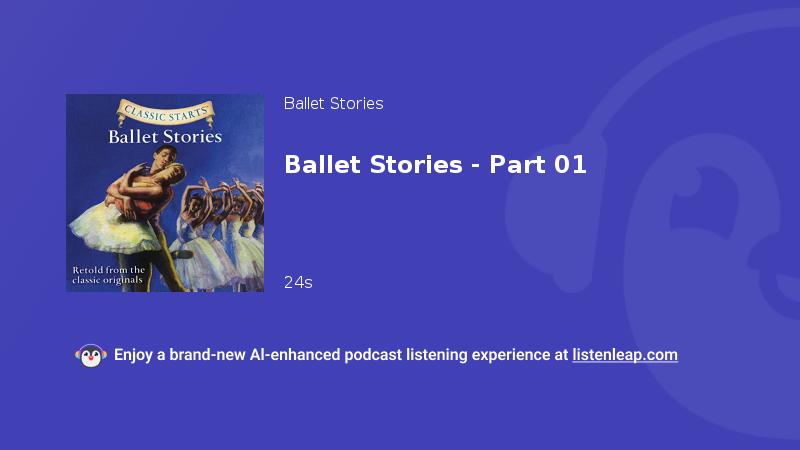 CLASSIC STARTS
Ballet Stories
Retold from the classic originals

Ballet Stories

Ballet Stories - Part 01

24s

Enjoy a brand-new AI-enhanced podcast listening experience at listenleap.com